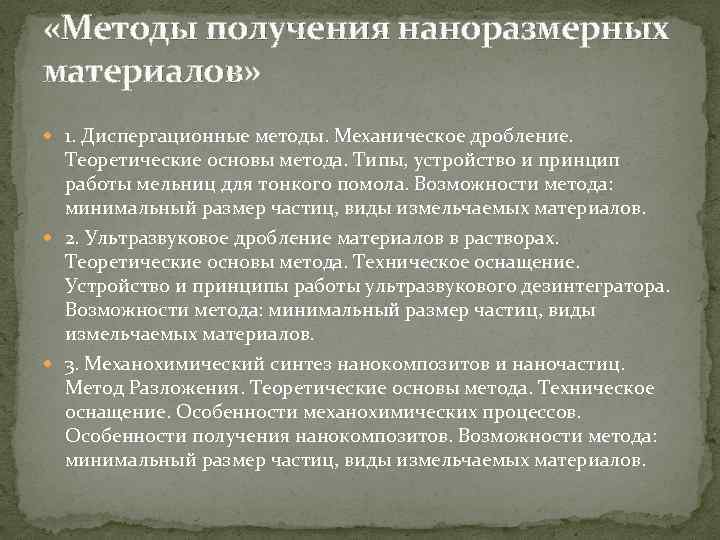 «Методы получения наноразмерных материалов»

1. Диспергационные методы. Механическое дробление. Теоретические основы метода. Типы, устройство и принцип работы мельниц для тонкого помола. Возможности метода: минимальный размер частиц, виды измельчаемых материалов.

2. Ультразвуковое дробление материалов в растворах. Теоретические основы метода. Техническое оснащение. Устройство и принципы работы ультразвукового дезинтегратора. Возможности метода: минимальный размер частиц, виды измельчаемых материалов.

3. Механохимический синтез нанокомпозитов и наночастиц. Метод Разложения. Теоретические основы метода. Техническое оснащение. Особенности механохимических процессов. Особенности получения нанокомпозитов. Возможности метода: минимальный размер частиц, виды измельчаемых материалов.